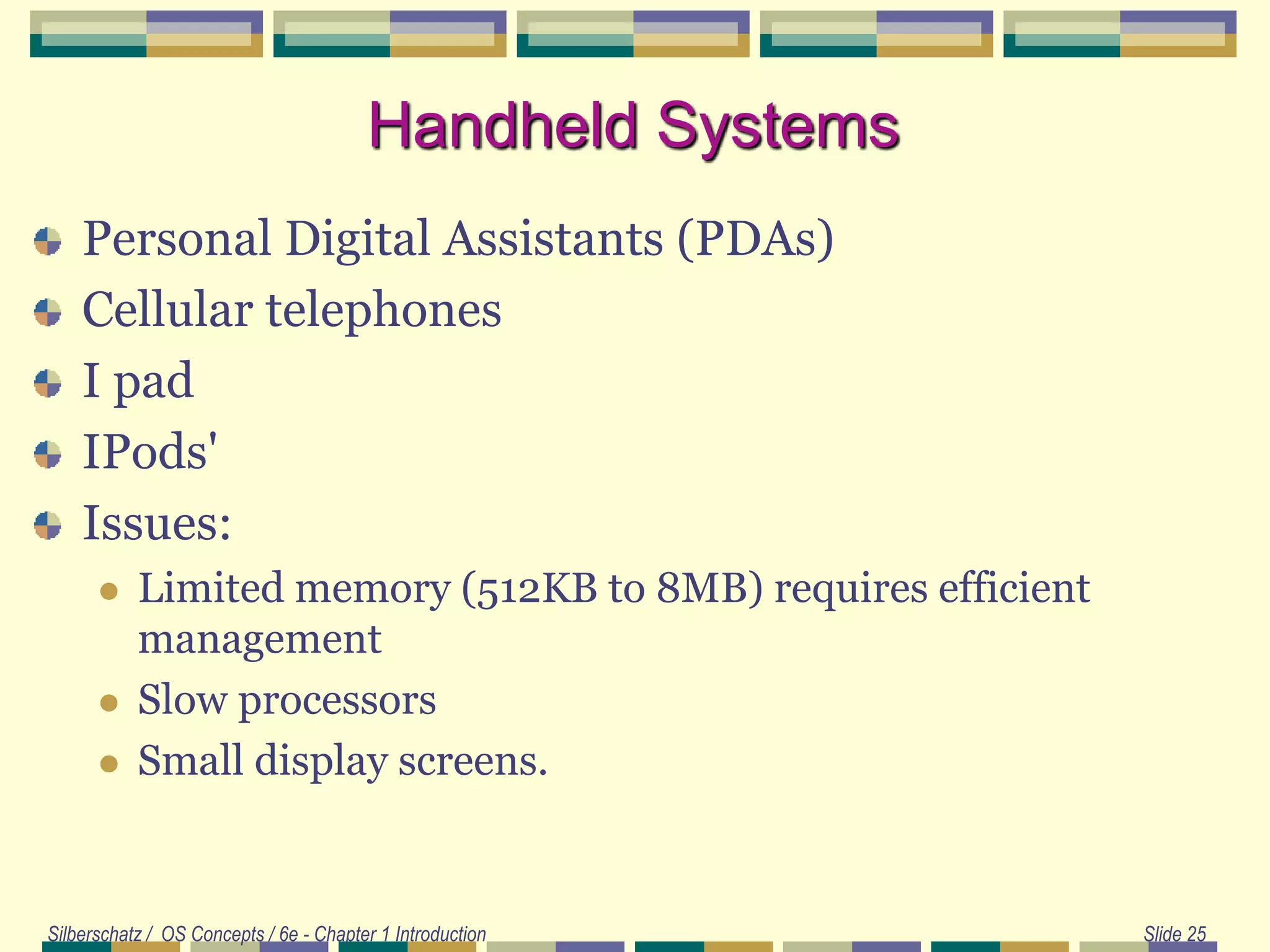 Handheld Systems

Personal Digital Assistants (PDAs)

Cellular telephones

I pad

IPods'

Issues:

Limited memory (512KB to 8MB) requires efficient management

Slow processors

Small display screens.

Silberschatz / OS Concepts / 6e - Chapter 1 Introduction

Slide 25